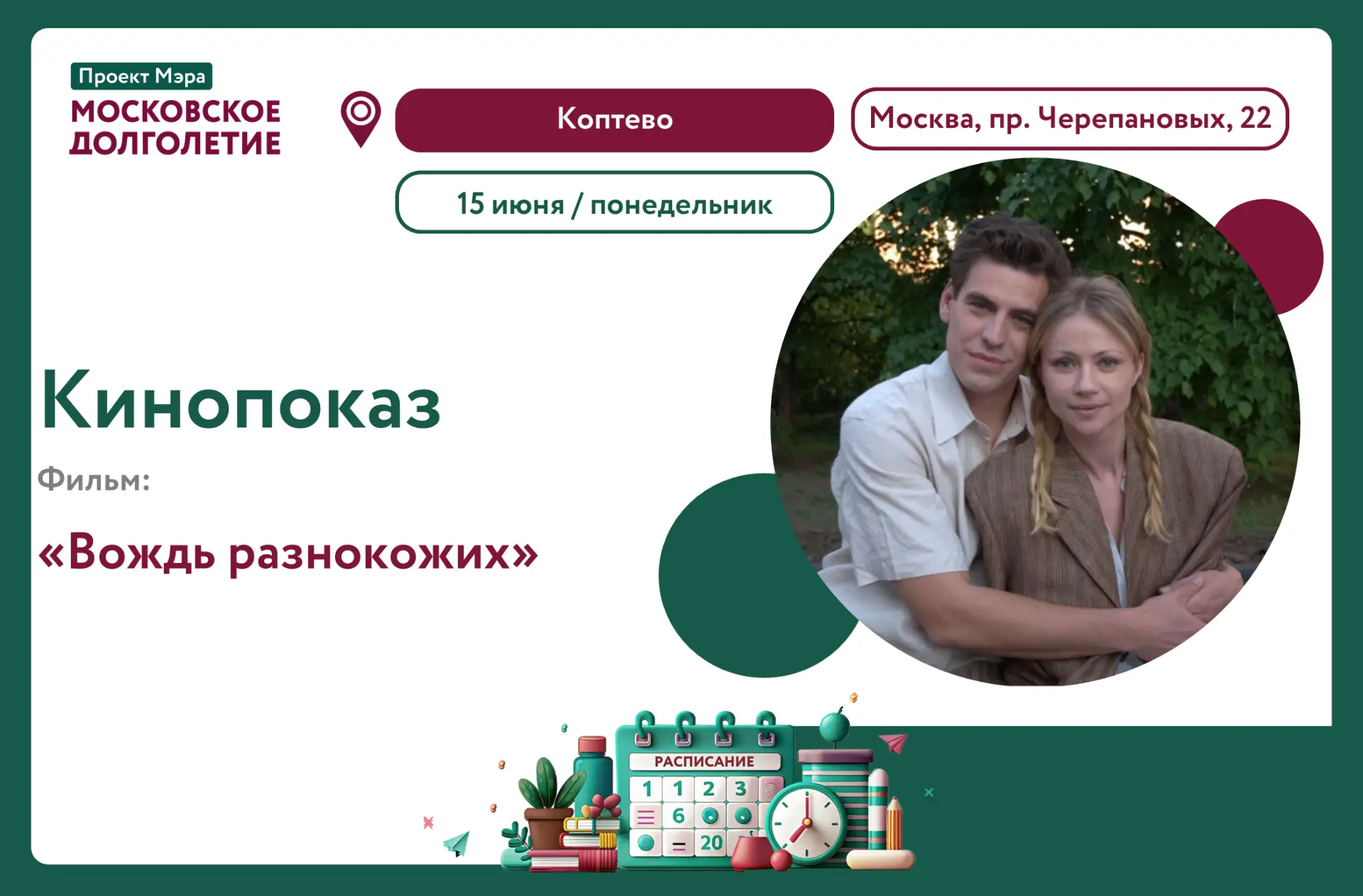 Проект Мэра
МОСКОВСКОЕ ДОЛГОЛЕТИЕ

Коптево

Москва, пр. Черепановых, 22

15 июня / понедельник

Кинопоказ

Фильм:

«Вождь разнокожих»

РАСПИСАНИЕ
1 1 2 3
6
20